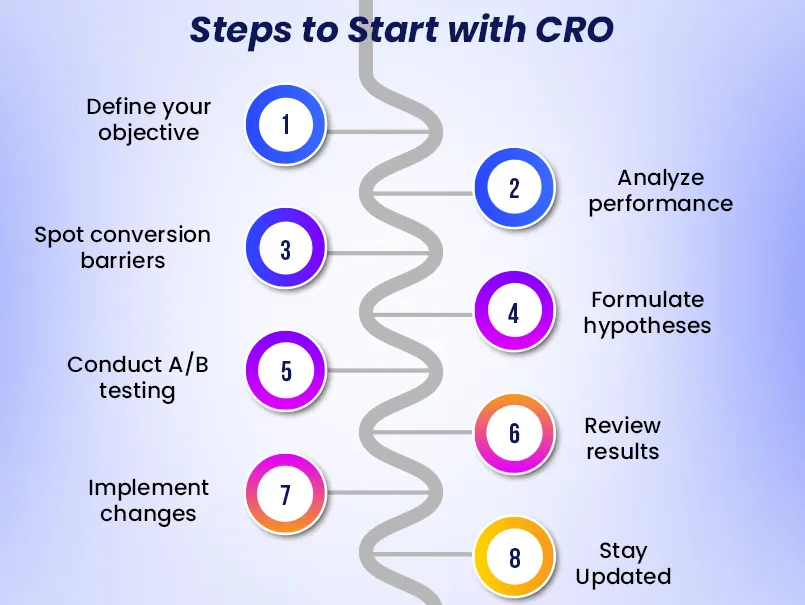 Steps to Start with CRO

Define your objective

1

2

Analyze performance

Spot conversion barriers

3

4

Formulate hypotheses

Conduct A/B testing

5

6

Review results

Implement changes

7

8

Stay Updated